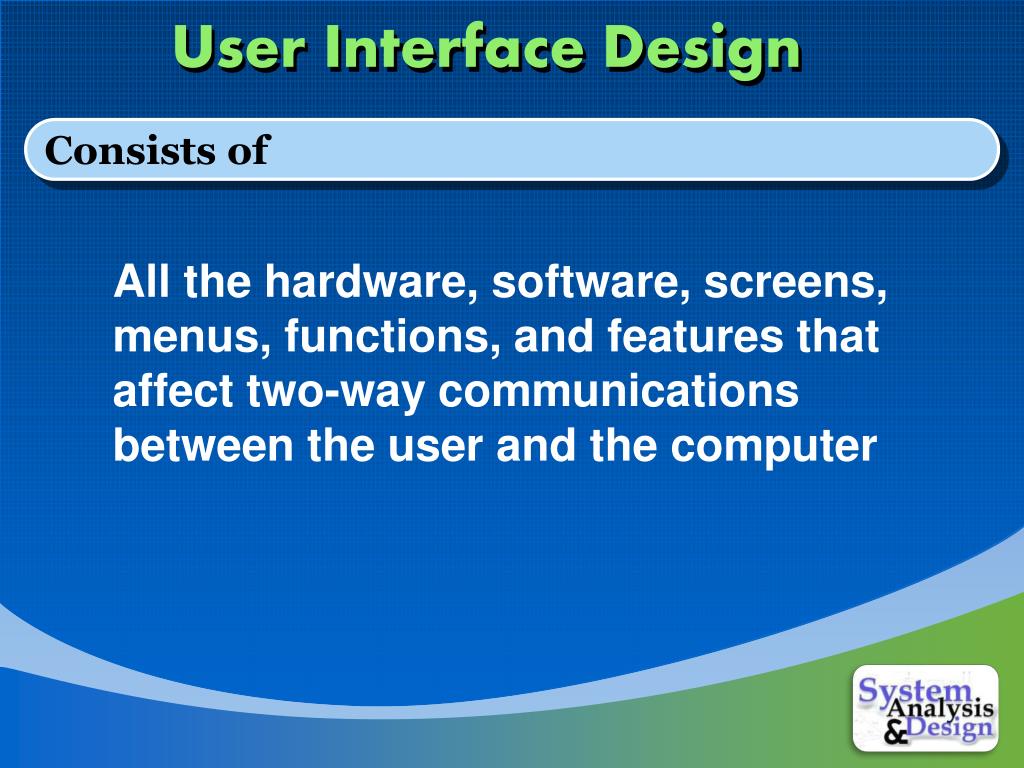 User Interface Design

Consists of

All the hardware, software, screens, menus, functions, and features that affect two-way communications between the user and the computer

System Analysis & Design